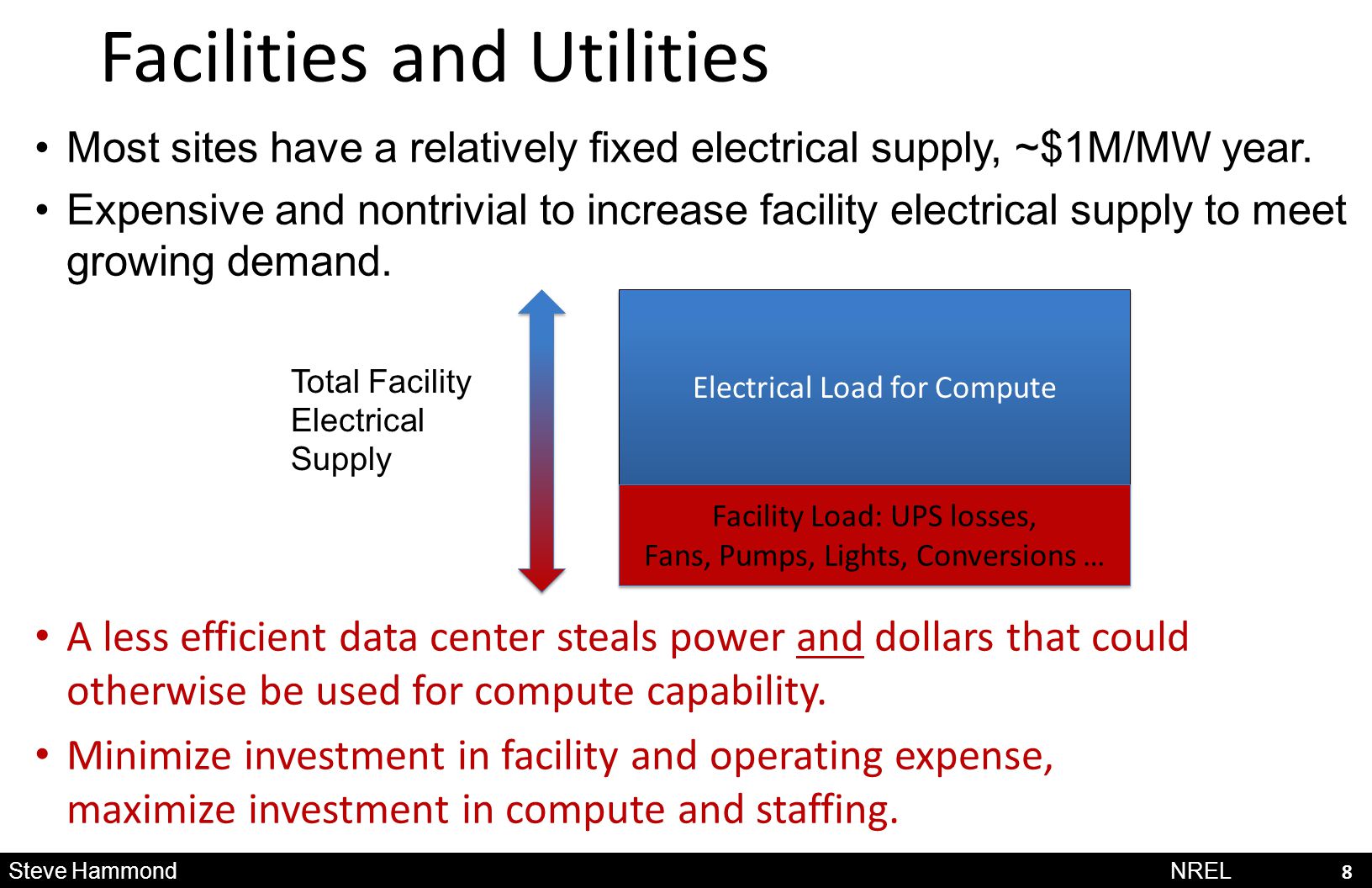 Facilities and Utilities

• Most sites have a relatively fixed electrical supply, ~\$1M/MW year.

• Expensive and nontrivial to increase facility electrical supply to meet growing demand.

Total Facility Electrical Supply

Electrical Load for Compute

Facility Load: UPS losses, Fans, Pumps, Lights, Conversions …

• A less efficient data center steals power and dollars that could otherwise be used for compute capability.

• Minimize investment in facility and operating expense, maximize investment in compute and staffing.

Steve Hammond NREL 8